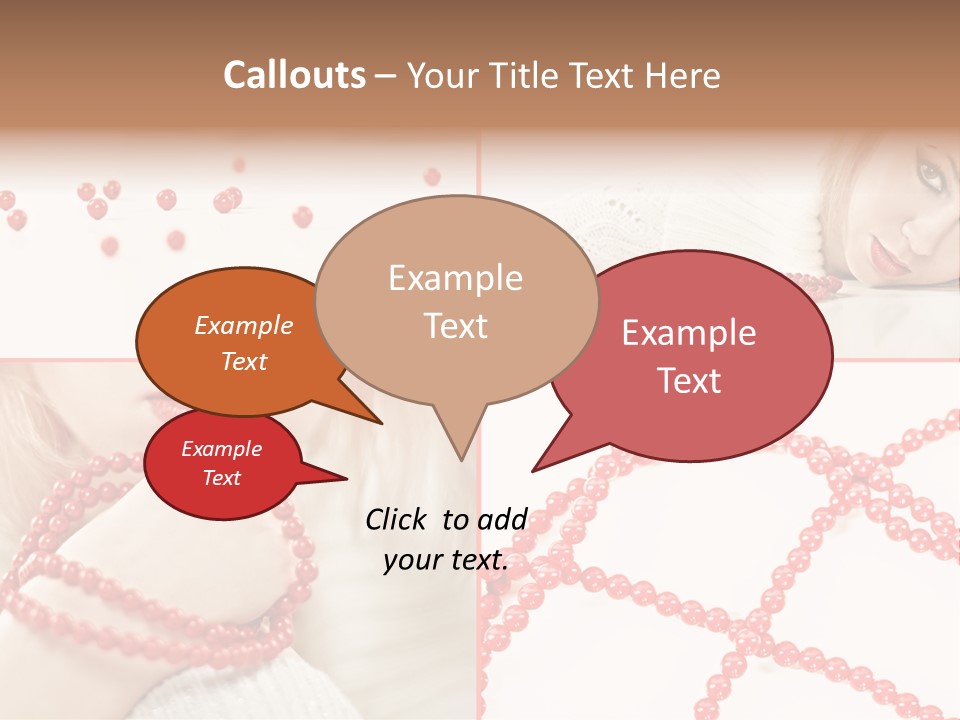 Callouts – Your Title Text Here

Example Text

Example Text

Example Text

Example Text

Click to add your text.